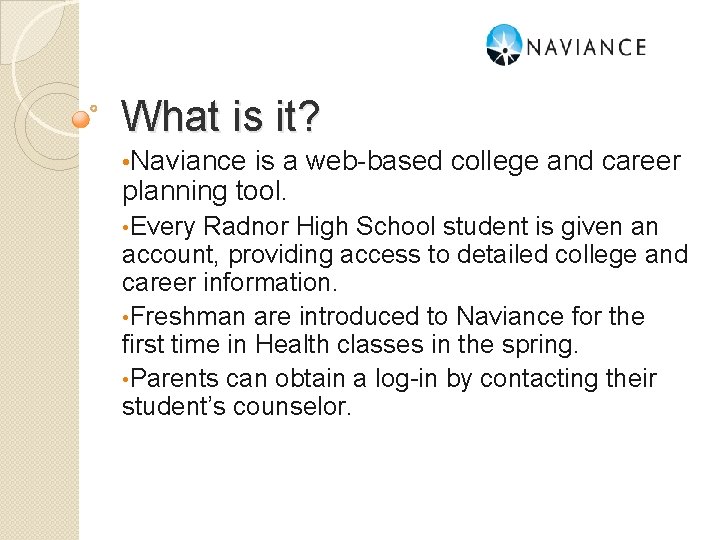 NAVIANCE

What is it?

•Naviance is a web-based college and career planning tool.

•Every Radnor High School student is given an account, providing access to detailed college and career information.

•Freshman are introduced to Naviance for the first time in Health classes in the spring.

•Parents can obtain a log-in by contacting their student's counselor.